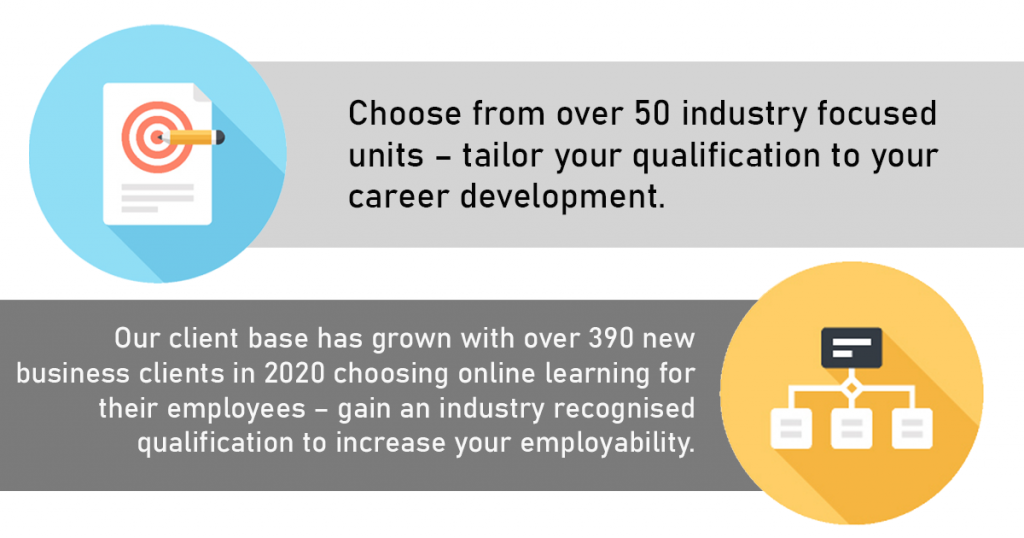 Choose from over 50 industry focused units – tailor your qualification to your career development.

Our client base has grown with over 390 new business clients in 2020 choosing online learning for their employees – gain an industry recognised qualification to increase your employability.